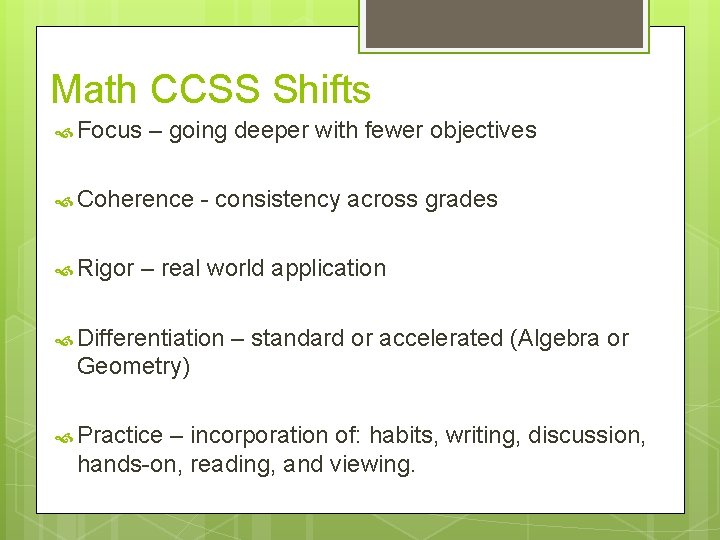 Math CCSS Shifts

Focus – going deeper with fewer objectives

Coherence - consistency across grades

Rigor – real world application

Differentiation – standard or accelerated (Algebra or Geometry)

Practice – incorporation of: habits, writing, discussion, hands-on, reading, and viewing.